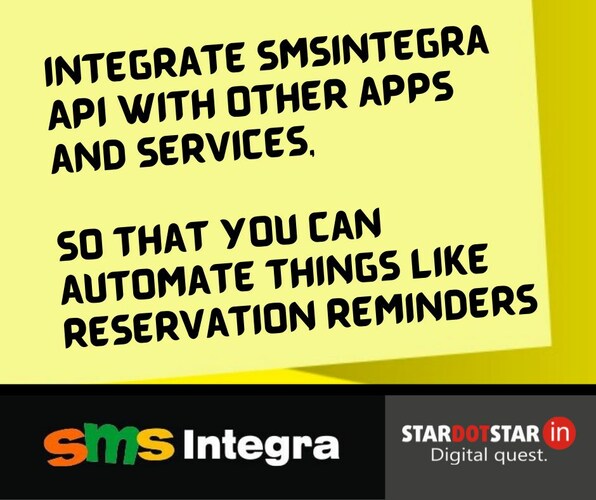 INTEGRATE SMSINTEGRA API WITH OTHER APPS AND SERVICES,

SO THAT YOU CAN AUTOMATE THINGS LIKE RESERVATION REMINDERS

sms Integra

STARDOTSTAR in
Digital quest.